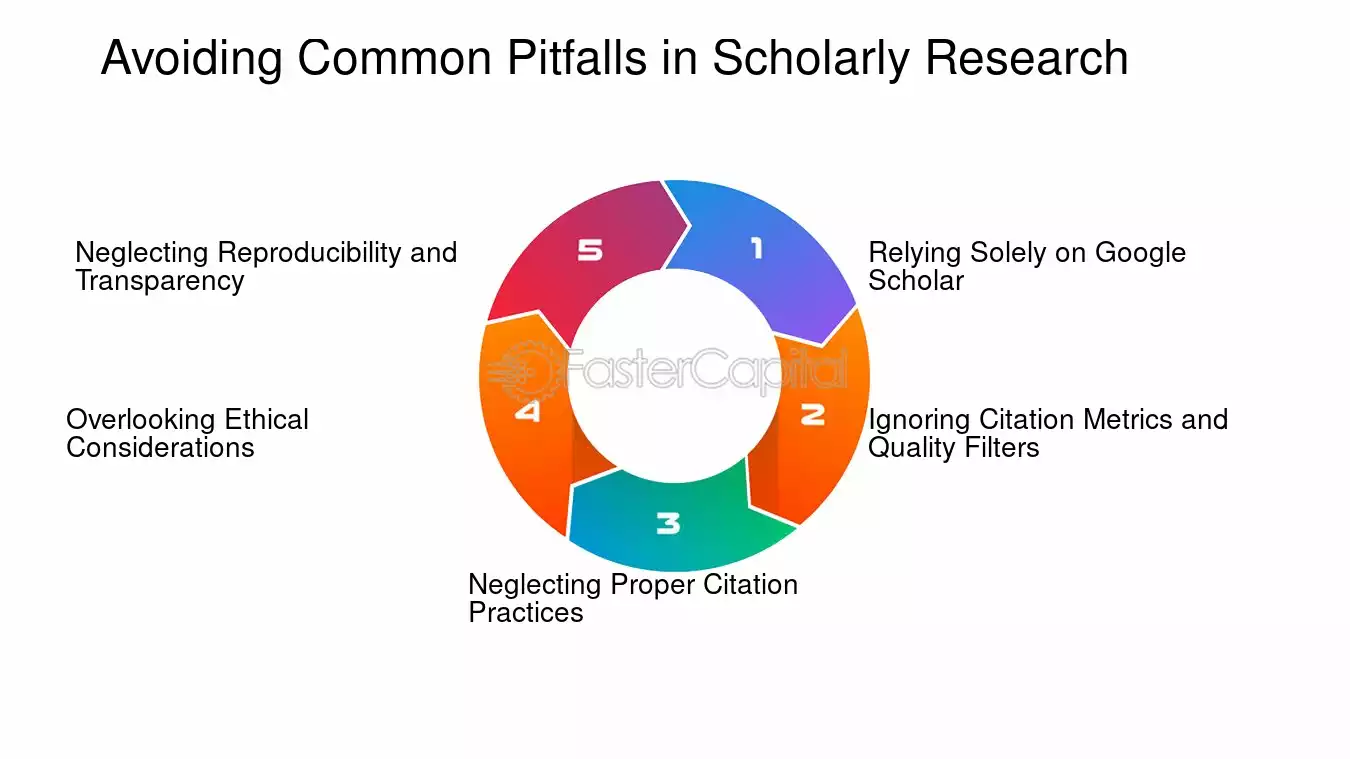 Avoiding Common Pitfalls in Scholarly Research

1

Relying Solely on Google Scholar

2

Ignoring Citation Metrics and Quality Filters

3

Neglecting Proper Citation Practices

4

Overlooking Ethical Considerations

5

Neglecting Reproducibility and Transparency

FasterCapital